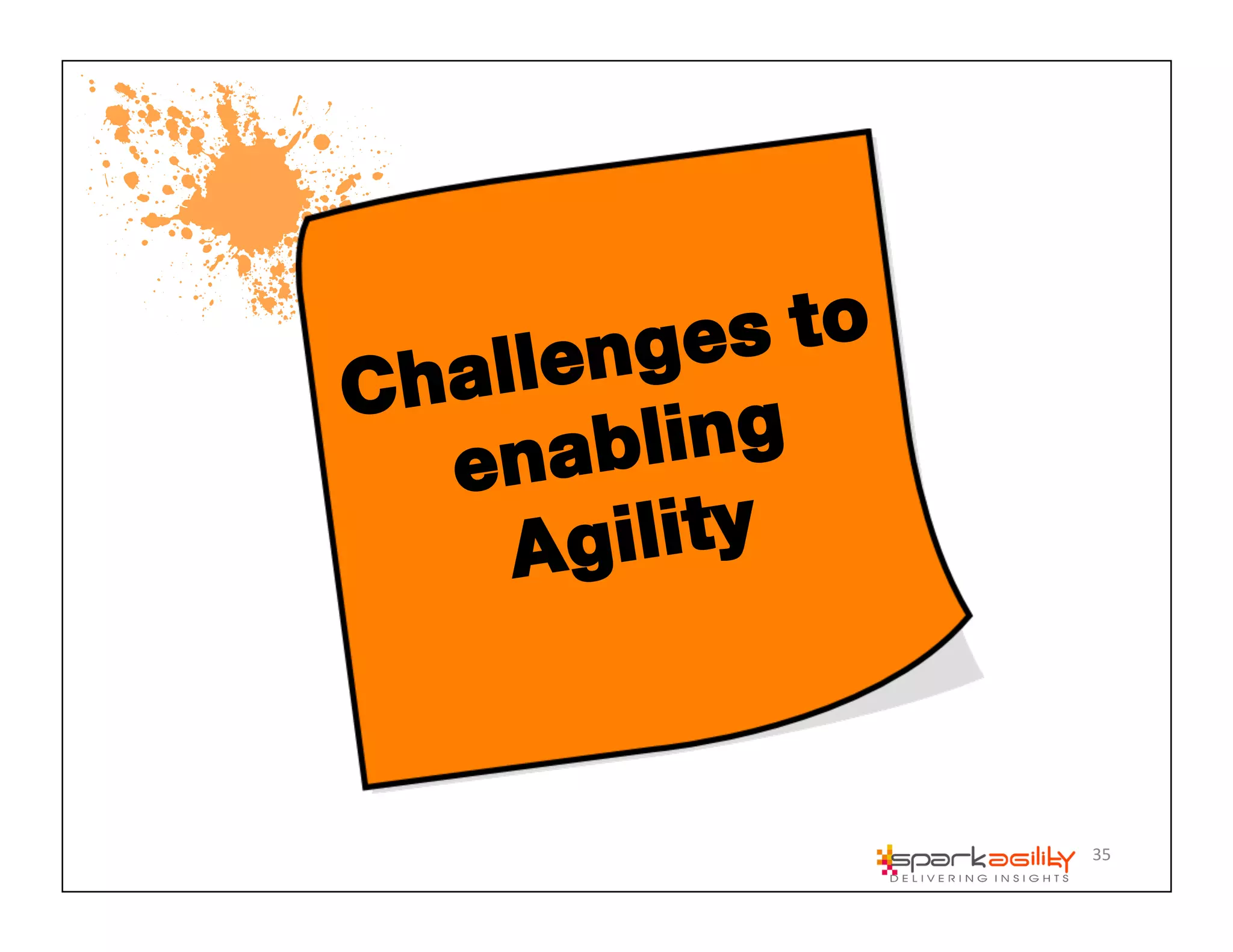 Challenges to enabling Agility

sparkagility
DELIVERING INSIGHTS

35